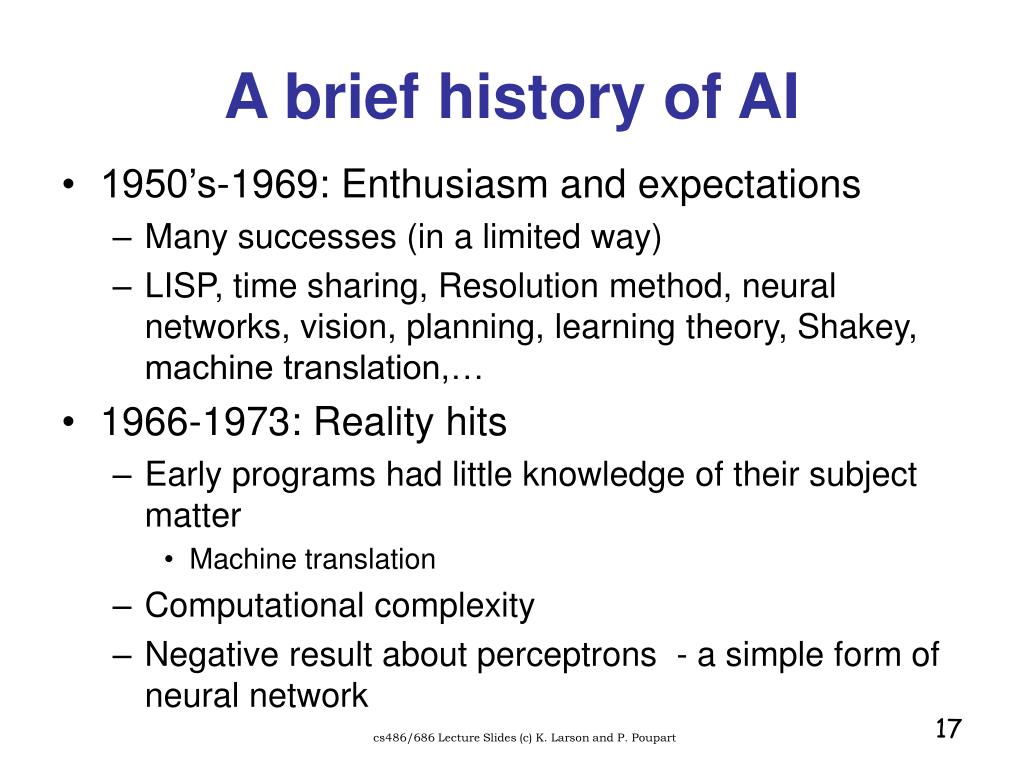 A brief history of AI

• 1950’s-1969: Enthusiasm and expectations
  – Many successes (in a limited way)
  – LISP, time sharing, Resolution method, neural networks, vision, planning, learning theory, Shakey, machine translation,…
• 1966-1973: Reality hits
  – Early programs had little knowledge of their subject matter
    • Machine translation
  – Computational complexity
  – Negative result about perceptrons - a simple form of neural network

cs486/686 Lecture Slides (c) K. Larson and P. Poupart

17